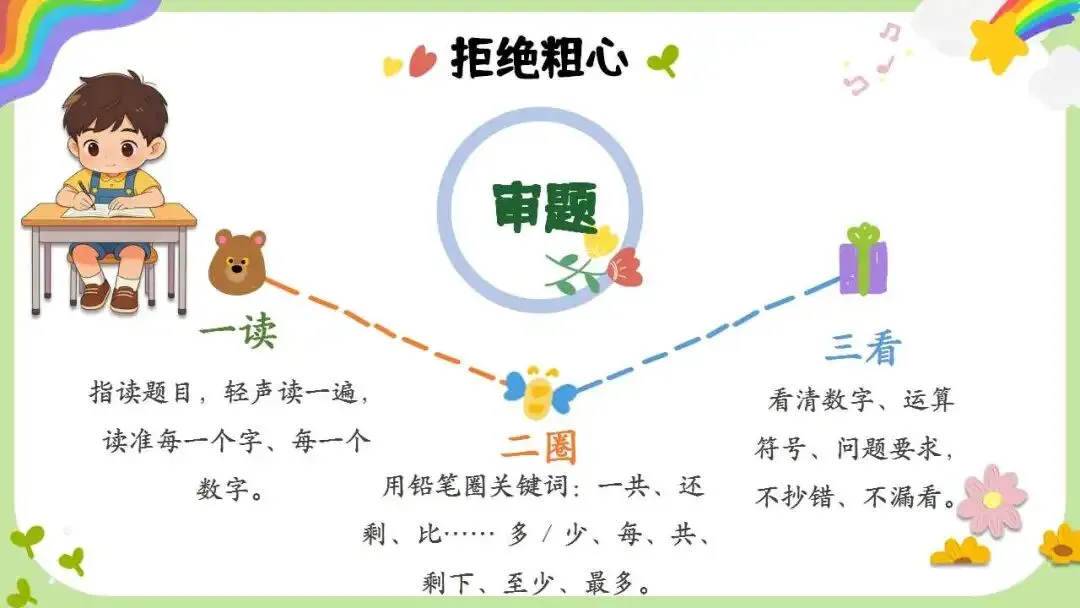 拒绝粗心

审题

一读

指读题目，轻声读一遍，读准每一个字、每一个数字。

二圈

用铅笔圈关键词：一共、还剩、比…… 多 / 少、每、共、剩下、至少、最多。

三看

看清数字、运算符号、问题要求，不抄错、不漏看。